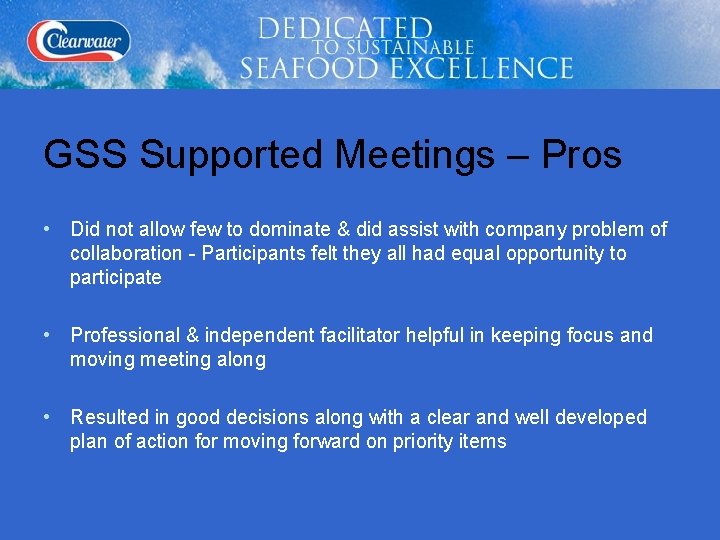 Clearwater

DEDICATED TO SUSTAINABLE SEAFOOD EXCELLENCE

GSS Supported Meetings – Pros

• Did not allow few to dominate & did assist with company problem of collaboration - Participants felt they all had equal opportunity to participate

• Professional & independent facilitator helpful in keeping focus and moving meeting along

• Resulted in good decisions along with a clear and well developed plan of action for moving forward on priority items